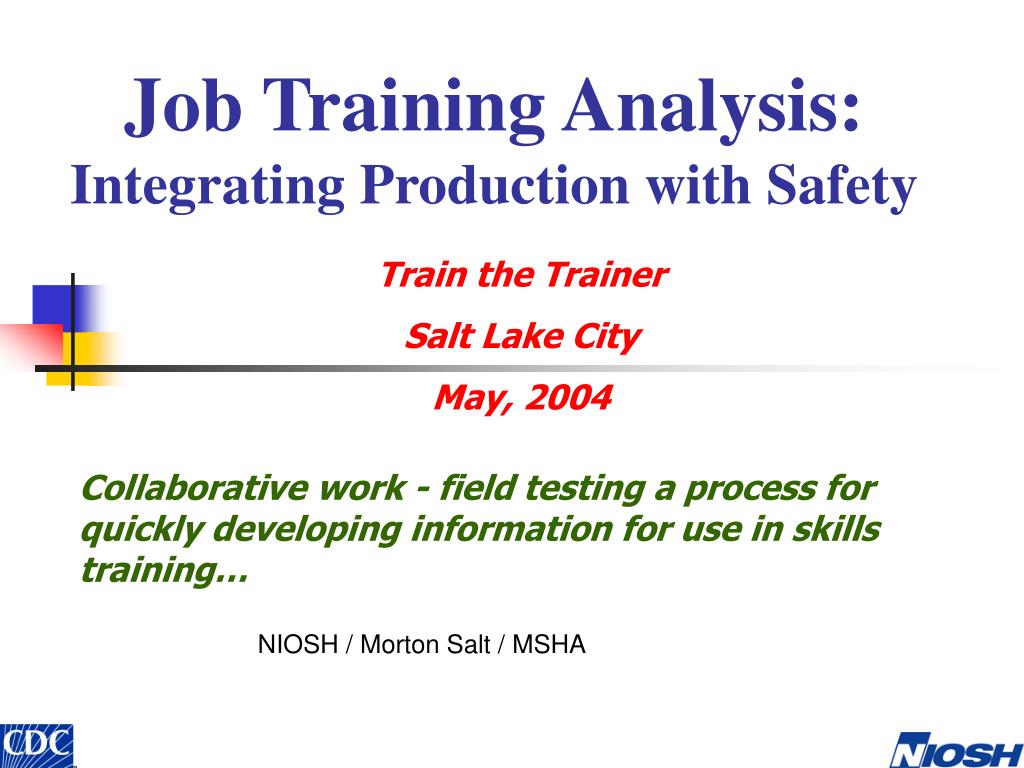 Job Training Analysis:
Integrating Production with Safety

Train the Trainer

Salt Lake City

May, 2004

Collaborative work - field testing a process for quickly developing information for use in skills training…

NIOSH / Morton Salt / MSHA

CDC

NIOSH